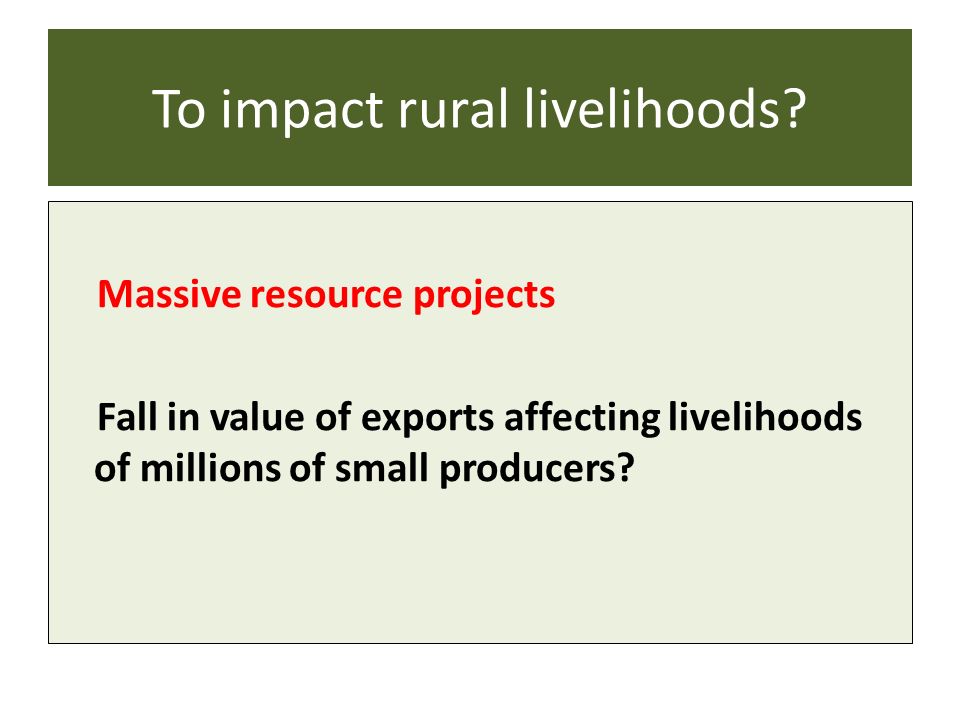 To impact rural livelihoods?

Massive resource projects

Fall in value of exports affecting livelihoods of millions of small producers?